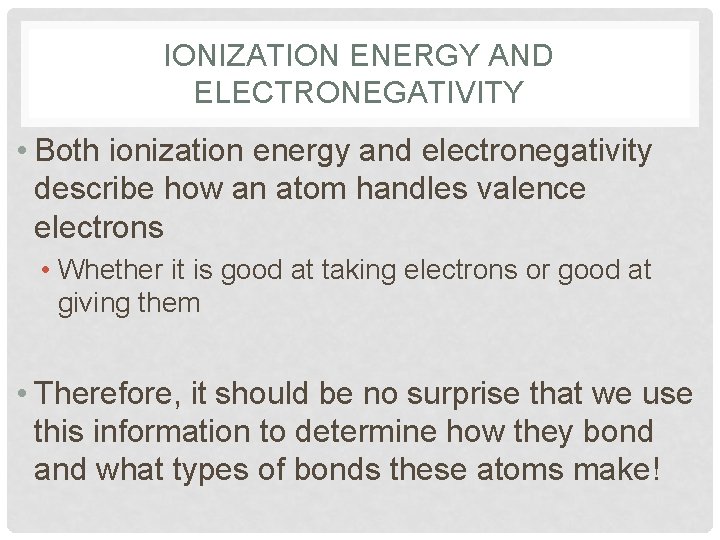 IONIZATION ENERGY AND ELECTRONEGATIVITY

• Both ionization energy and electronegativity describe how an atom handles valence electrons

• Whether it is good at taking electrons or good at giving them

• Therefore, it should be no surprise that we use this information to determine how they bond and what types of bonds these atoms make!